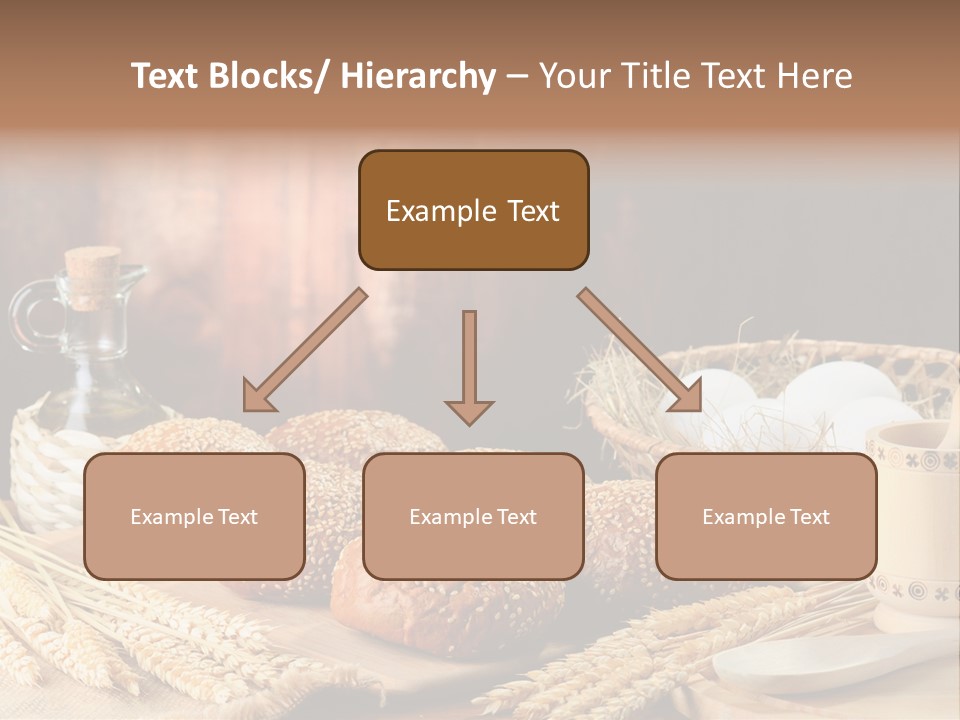 Text Blocks/ Hierarchy – Your Title Text Here

Example Text

Example Text

Example Text

Example Text